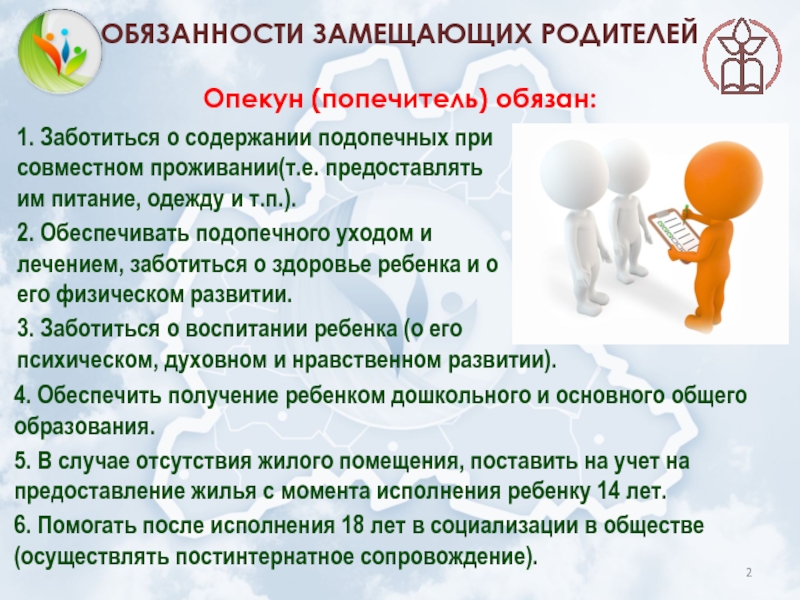 ОБЯЗАННОСТИ ЗАМЕЩАЮЩИХ РОДИТЕЛЕЙ

Опекун (попечитель) обязан:

1. Заботиться о содержании подопечных при совместном проживании(т.е. предоставлять им питание, одежду и т.п.).

2. Обеспечивать подопечного уходом и лечением, заботиться о здоровье ребенка и о его физическом развитии.

3. Заботиться о воспитании ребенка (о его психическом, духовном и нравственном развитии).

4. Обеспечить получение ребенком дошкольного и основного общего образования.

5. В случае отсутствия жилого помещения, поставить на учет на предоставление жилья с момента исполнения ребенку 14 лет.

6. Помогать после исполнения 18 лет в социализации в обществе (осуществлять постинтернатное сопровождение).

2